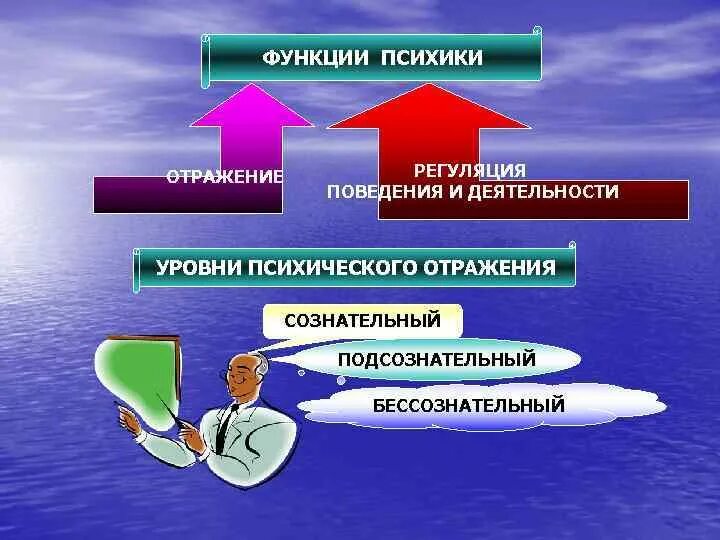 ФУНКЦИИ ПСИХИКИ

ОТРАЖЕНИЕ

РЕГУЛЯЦИЯ ПОВЕДЕНИЯ И ДЕЯТЕЛЬНОСТИ

УРОВНИ ПСИХИЧЕСКОГО ОТРАЖЕНИЯ

СОЗНАТЕЛЬНЫЙ

ПОДСОЗНАТЕЛЬНЫЙ

БЕССОЗНАТЕЛЬНЫЙ